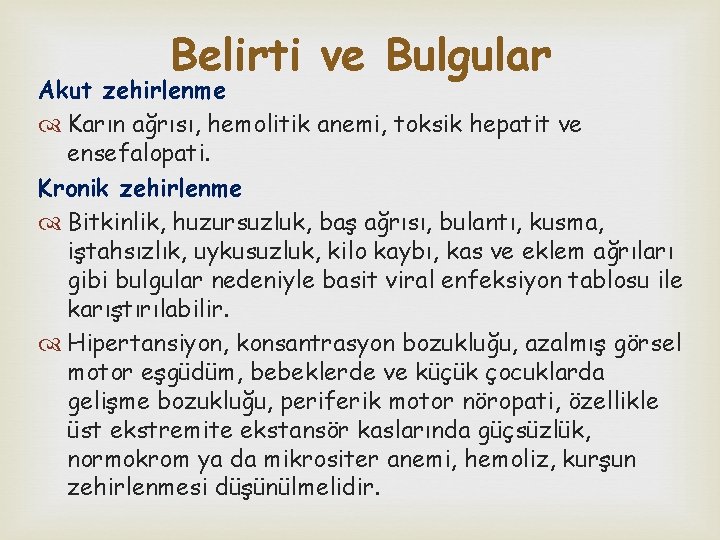 Belirti ve Bulgular

Akut zehirlenme

Karın ağrısı, hemolitik anemi, toksik hepatit ve ensefalopati.

Kronik zehirlenme

Bitkinlik, huzursuzluk, baş ağrısı, bulantı, kusma, iştahsızlık, uykusuzluk, kilo kaybı, kas ve eklem ağrıları gibi bulgular nedeniyle basit viral enfeksiyon tablosu ile karıştırılabilir.

Hipertansiyon, konsantrasyon bozukluğu, azalmış görsel motor eşgüdüm, bebeklerde ve küçük çocuklarda gelişme bozukluğu, periferik motor nöropati, özellikle üst ekstremite ekstansör kaslarında güçsüzlük, normokrom ya da mikrositer anemi, hemoliz, kurşun zehirlenmesi düşünülmelidir.